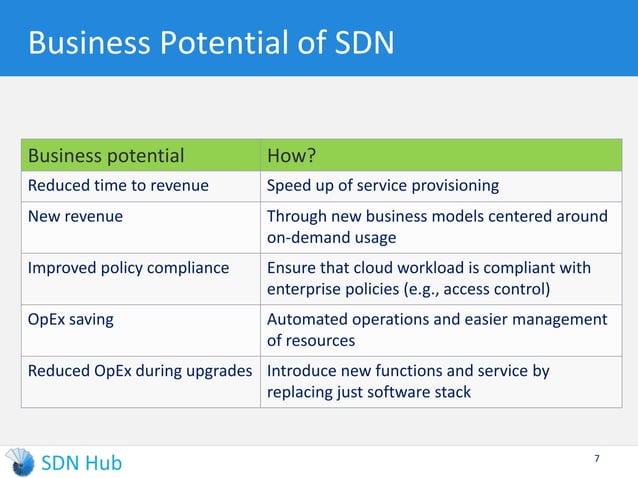 Business Potential of SDN

| Business potential | How? |
|---|---|
| Reduced time to revenue | Speed up of service provisioning |
| New revenue | Through new business models centered around on-demand usage |
| Improved policy compliance | Ensure that cloud workload is compliant with enterprise policies (e.g., access control) |
| OpEx saving | Automated operations and easier management of resources |
| Reduced OpEx during upgrades | Introduce new functions and service by replacing just software stack |

SDN Hub

7